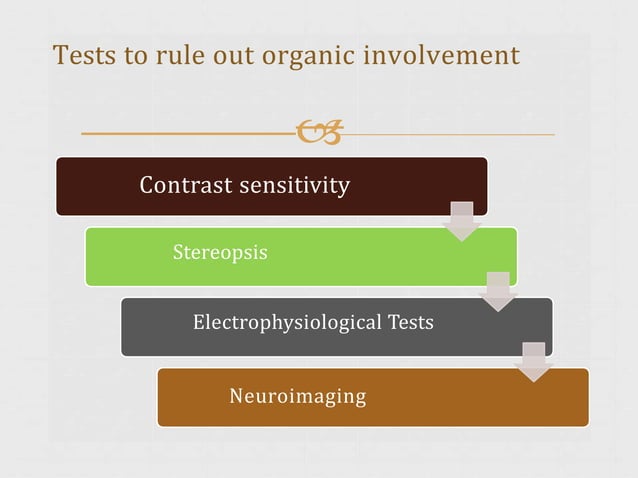 Tests to rule out organic involvement

Contrast sensitivity

Stereopsis

Electrophysiological Tests

Neuroimaging